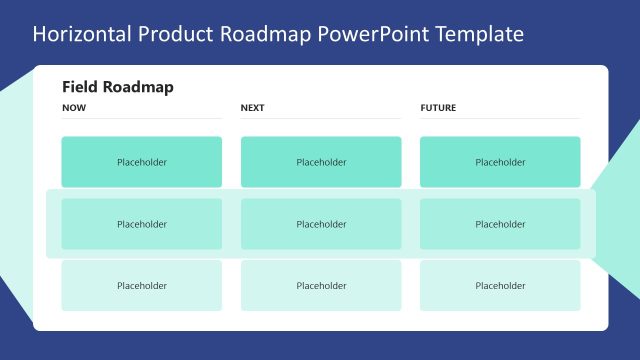 Horizontal Product Roadmap PowerPoint Template

Field Roadmap

| NOW | NEXT | FUTURE |
|---|---|---|
| Placeholder | Placeholder | Placeholder |
| Placeholder | Placeholder | Placeholder |
| Placeholder | Placeholder | Placeholder |